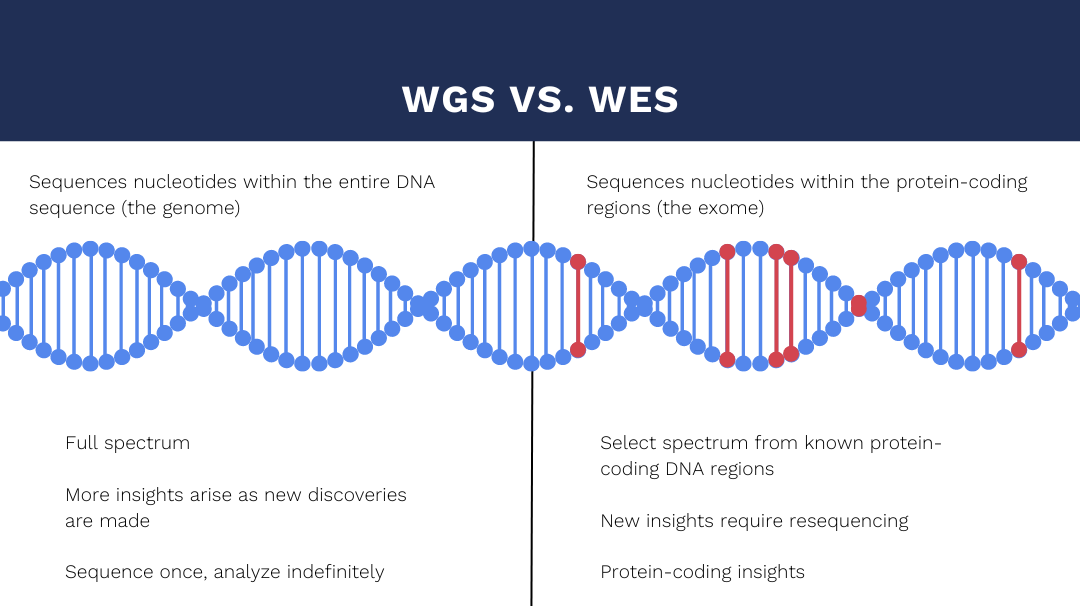 WGS VS. WES

Sequences nucleotides within the entire DNA sequence (the genome)

Full spectrum

More insights arise as new discoveries are made

Sequence once, analyze indefinitely

Sequences nucleotides within the protein-coding regions (the exome)

Select spectrum from known protein-coding DNA regions

New insights require resequencing

Protein-coding insights